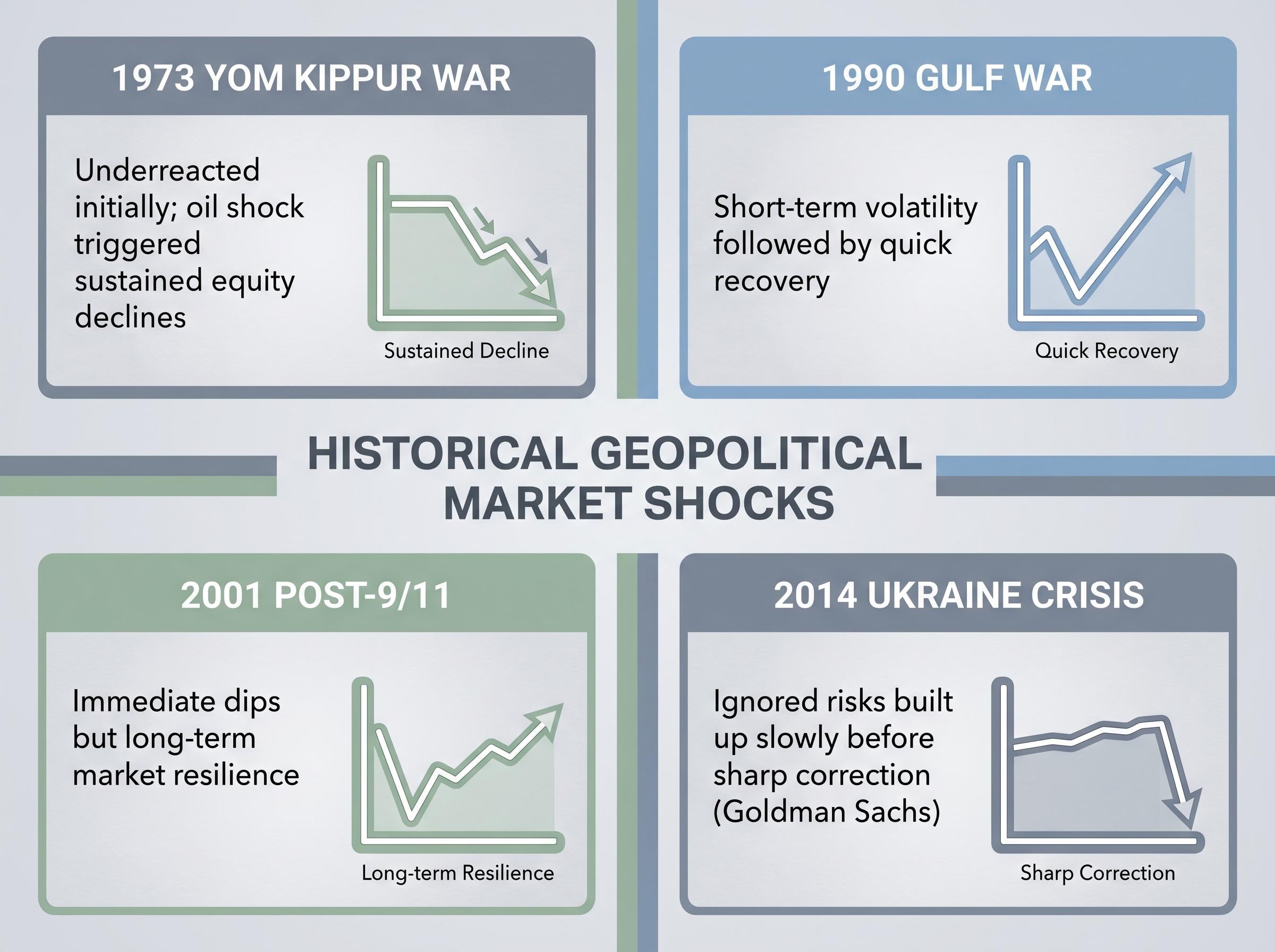 1973 YOM KIPPUR WAR

Underreacted initially; oil shock triggered sustained equity declines

Sustained Decline

1990 GULF WAR

Short-term volatility followed by quick recovery

Quick Recovery

HISTORICAL GEOPOLITICAL MARKET SHOCKS

2001 POST-9/11

Immediate dips but long-term market resilience

Long-term Resilience

2014 UKRAINE CRISIS

Ignored risks built up slowly before sharp correction (Goldman Sachs)

Sharp Correction